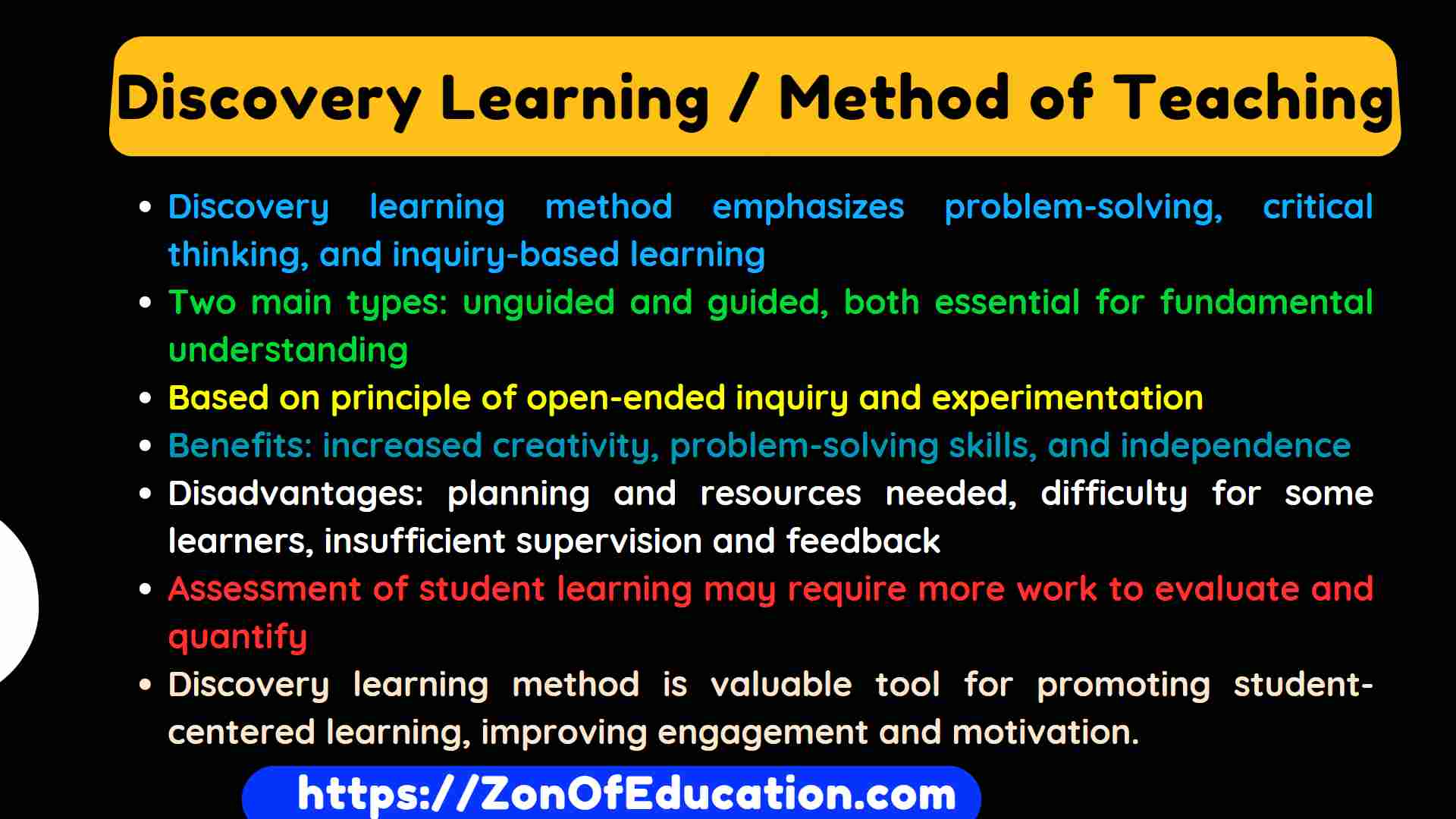 Discovery Learning / Method of Teaching

• Discovery learning method emphasizes problem-solving, critical thinking, and inquiry-based learning
• Two main types: unguided and guided, both essential for fundamental understanding
• Based on principle of open-ended inquiry and experimentation
• Benefits: increased creativity, problem-solving skills, and independence
• Disadvantages: planning and resources needed, difficulty for some learners, insufficient supervision and feedback
• Assessment of student learning may require more work to evaluate and quantify
• Discovery learning method is valuable tool for promoting student-centered learning, improving engagement and motivation.

https://ZonOfEducation.com